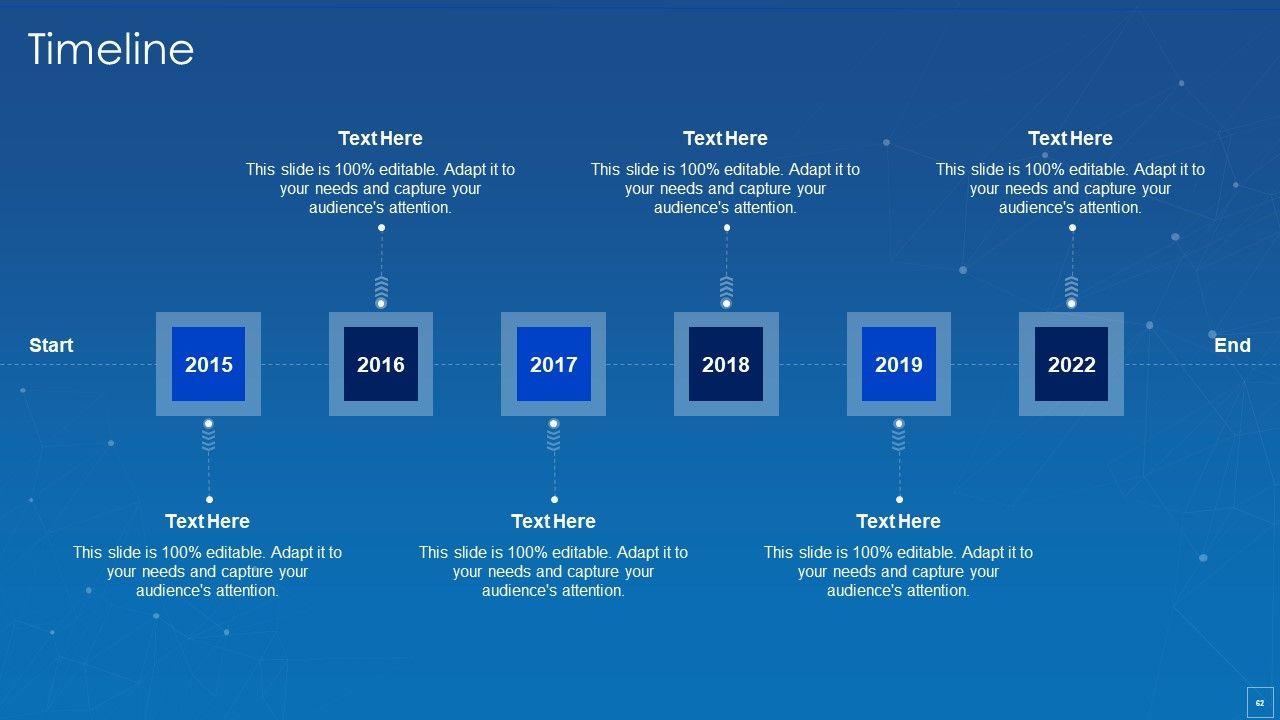 Timeline

Text Here
This slide is 100% editable. Adapt it to your needs and capture your audience's attention.

Text Here
This slide is 100% editable. Adapt it to your needs and capture your audience's attention.

Text Here
This slide is 100% editable. Adapt it to your needs and capture your audience's attention.

Start

2015

2016

2017

2018

2019

2022

End

Text Here
This slide is 100% editable. Adapt it to your needs and capture your audience's attention.

Text Here
This slide is 100% editable. Adapt it to your needs and capture your audience's attention.

Text Here
This slide is 100% editable. Adapt it to your needs and capture your audience's attention.

62